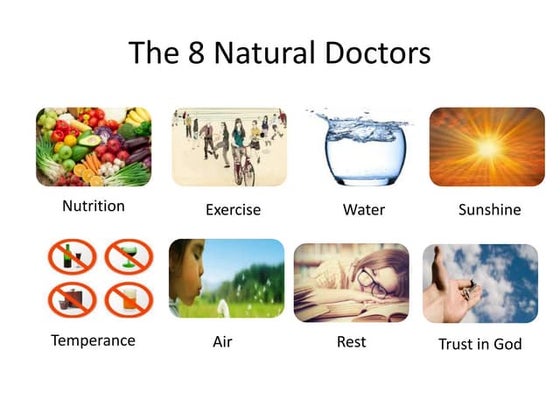 The 8 Natural Doctors

Nutrition

Exercise

Water

Sunshine

Temperance

Air

Rest

Trust in God